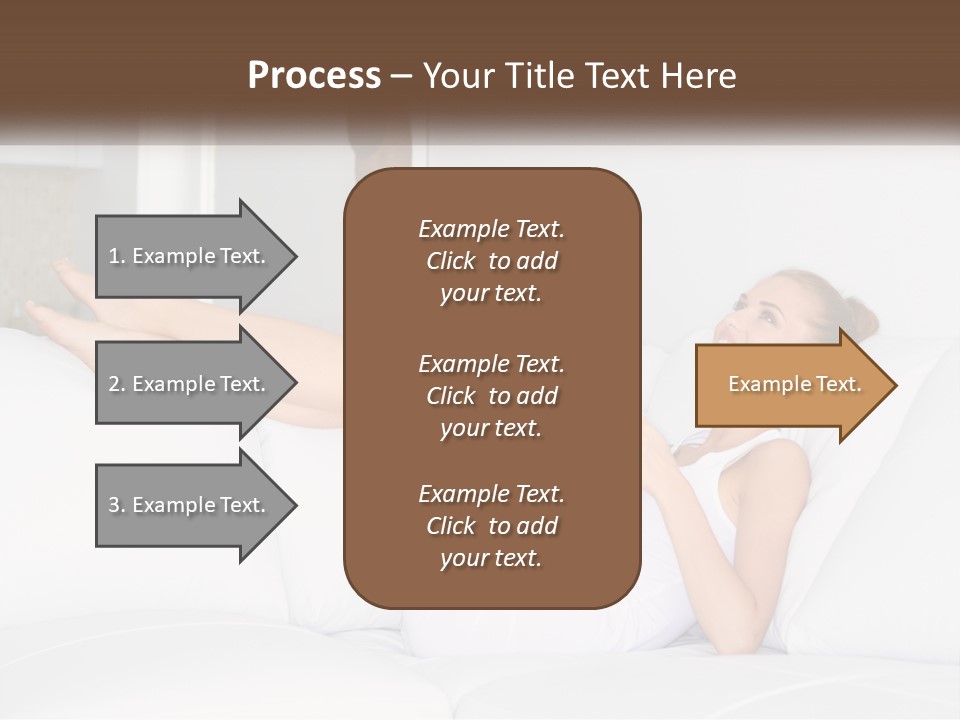 Process – Your Title Text Here

1. Example Text.

2. Example Text.

3. Example Text.

Example Text. Click to add your text.

Example Text. Click to add your text.

Example Text. Click to add your text.

Example Text.